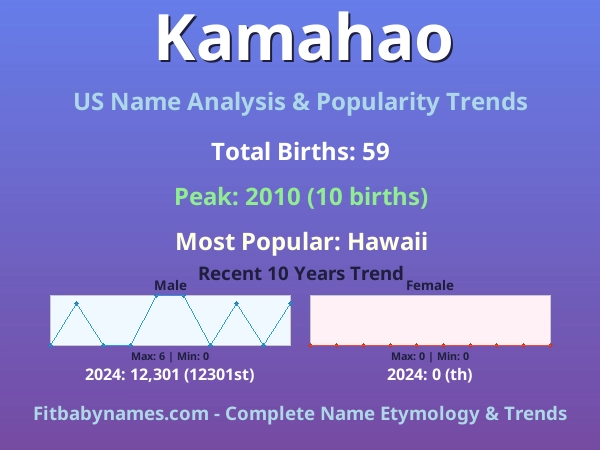 Kamahao

US Name Analysis & Popularity Trends

Total Births: 59

Peak: 2010 (10 births)

Most Popular: Hawaii

Recent 10 Years Trend

Male

Max: 6 | Min: 0

2024: 12,301 (12301st)

Female

Max: 0 | Min: 0

2024: 0 (th)

Fitbabynames.com - Complete Name Etymology & Trends